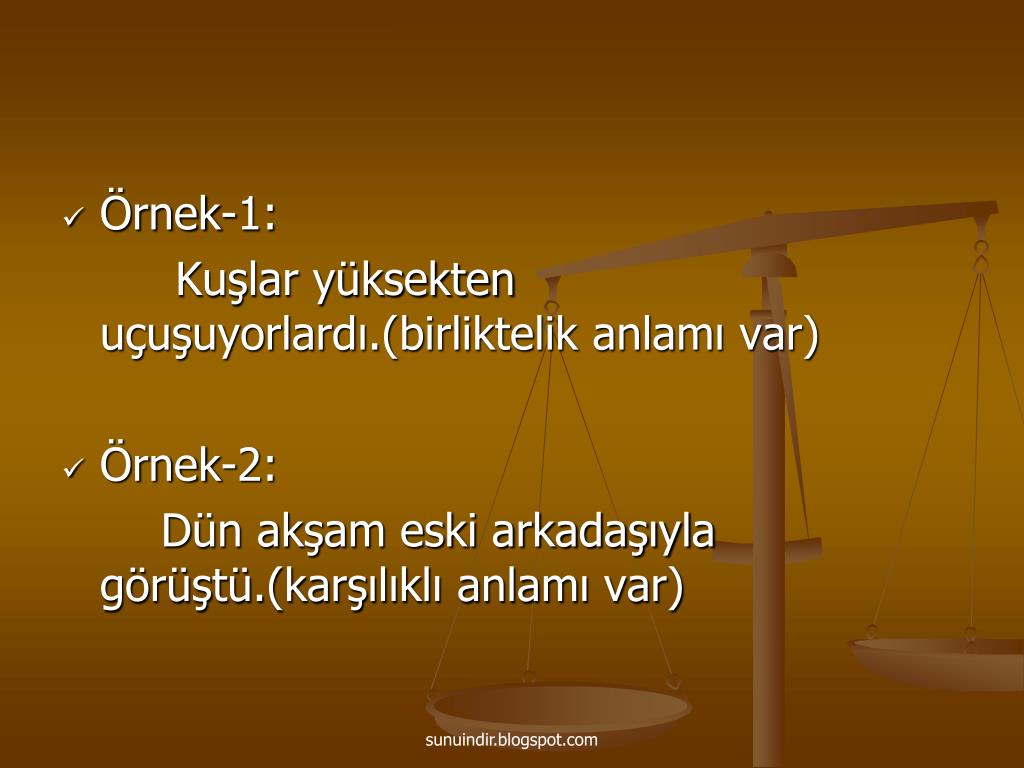 ✓ Örnek-1:

Kuşlar yüksekten uçuşuyorlardı.(birliktelik anlamı var)

✓ Örnek-2:

Dün akşam eski arkadaşıyla görüştü.(karşılıklı anlamı var)

sunuindir.blogspot.com